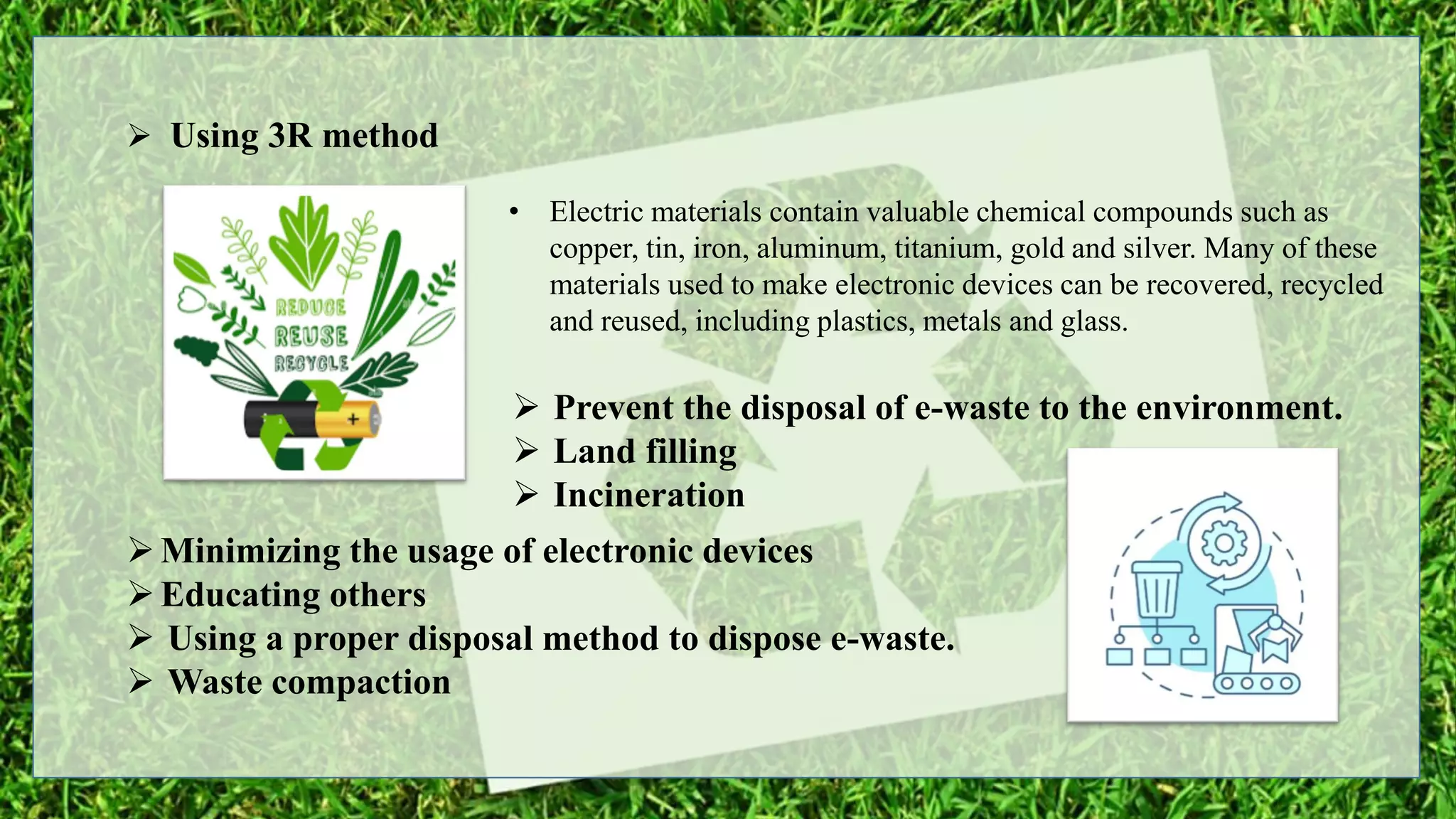 ➢ Using 3R method

REDUCE
REUSE
RECYCLE

• Electric materials contain valuable chemical compounds such as copper, tin, iron, aluminum, titanium, gold and silver. Many of these materials used to make electronic devices can be recovered, recycled and reused, including plastics, metals and glass.

➢ Prevent the disposal of e-waste to the environment.
➢ Land filling
➢ Incineration

➢ Minimizing the usage of electronic devices
➢ Educating others
➢ Using a proper disposal method to dispose e-waste.
➢ Waste compaction